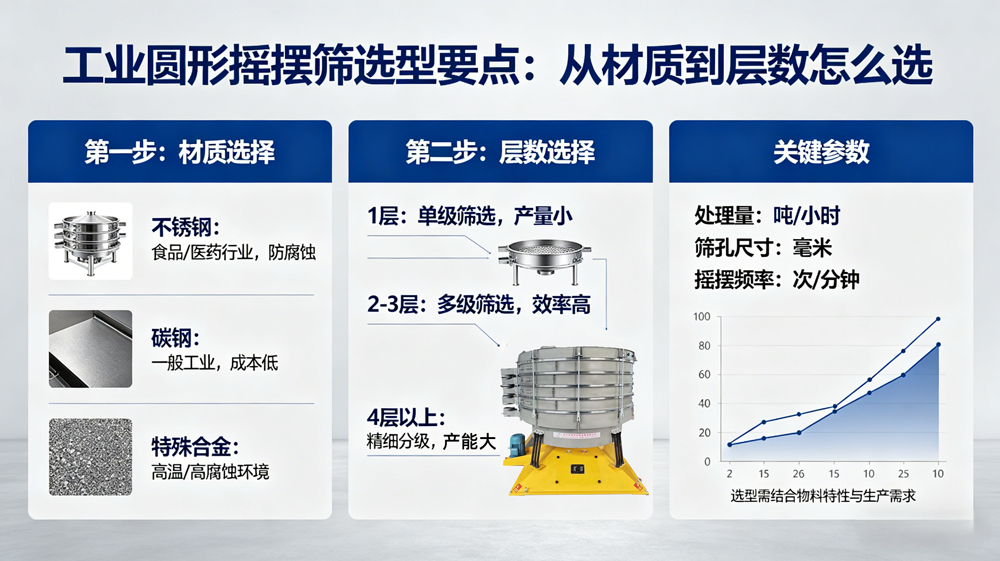 工业圆形摇摆筛选型要点：从材质到层数怎么选

第一步：材质选择

不锈钢：
食品/医药行业，防腐蚀

碳钢：
一般工业，成本低

特殊合金：
高温/高腐蚀环境

第二步：层数选择

1层：单级筛选，产量小

2-3层：多级筛选，效率高

4层以上：
精细分级，产能大

关键参数

处理量：吨/小时
筛孔尺寸：毫米
摇摆频率：次/分钟

100
80
60
40
20
0
2 15 26 15 10 25 10
选型需结合物料特性与生产需求